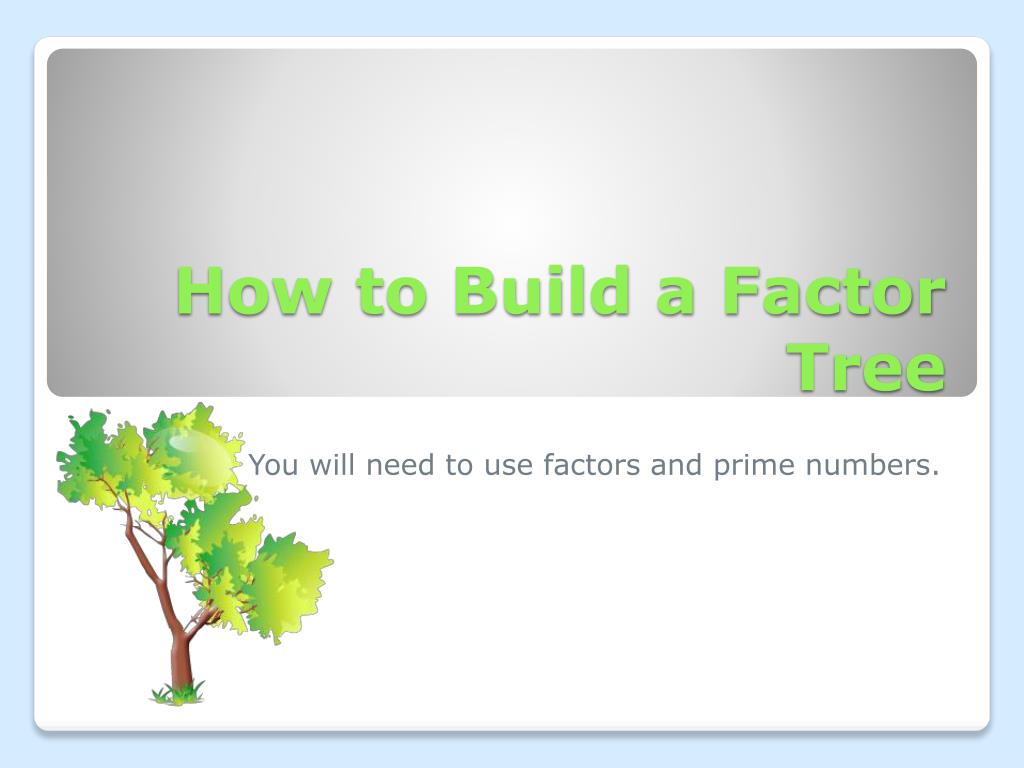 How to Build a Factor Tree

You will need to use factors and prime numbers.